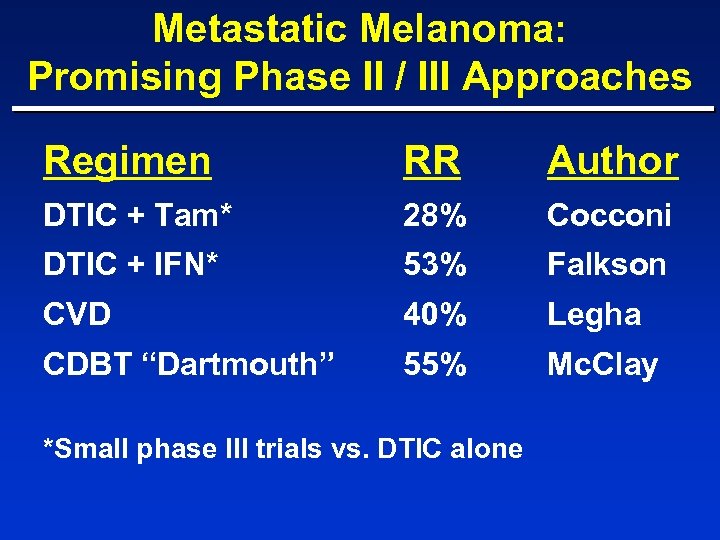 Metastatic Melanoma:
Promising Phase II / III Approaches

| Regimen | RR | Author |
|---|---|---|
| DTIC + Tam* | 28% | Cocconi |
| DTIC + IFN* | 53% | Falkson |
| CVD | 40% | Legha |
| CDBT “Dartmouth” | 55% | McClay |

*Small phase III trials vs. DTIC alone